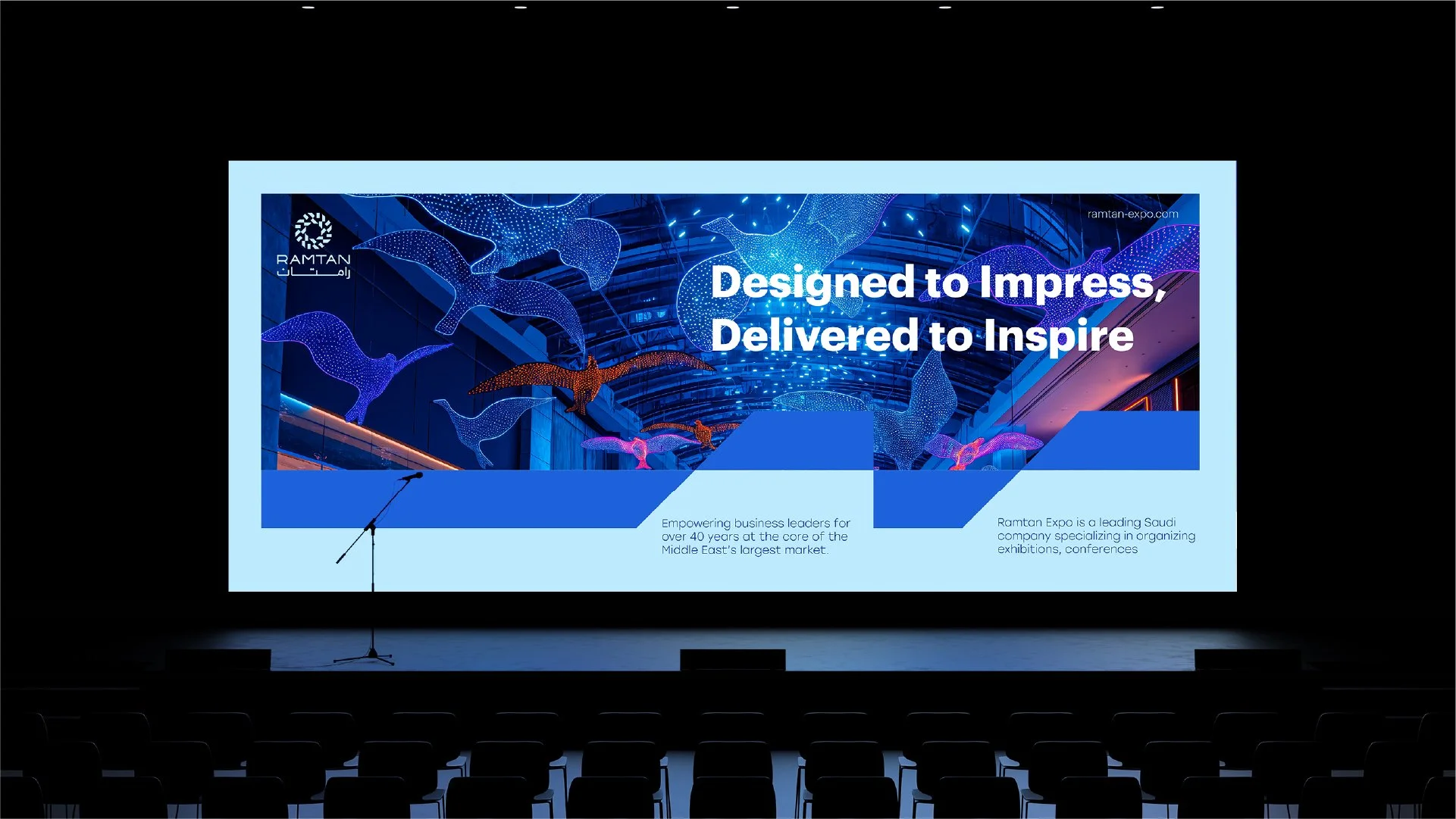 RAMTAN
رامتان

ramtan-expo.com

Designed to Impress, Delivered to Inspire

Empowering business leaders for over 40 years at the core of the Middle East's largest market.

Ramtan Expo is a leading Saudi company specializing in organizing exhibitions, conferences